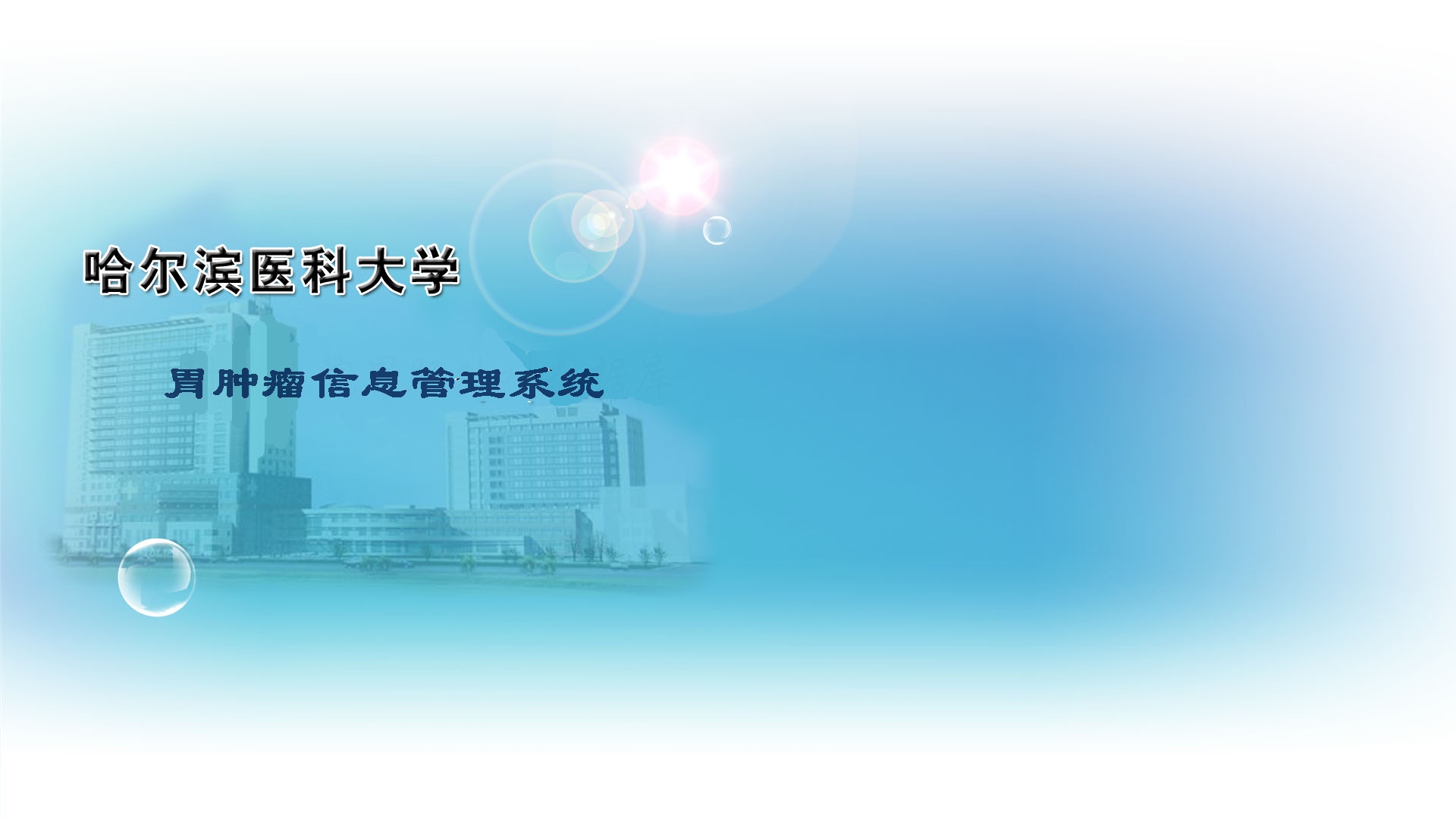 哈尔滨医科大学

胃肿瘤信息管理系统